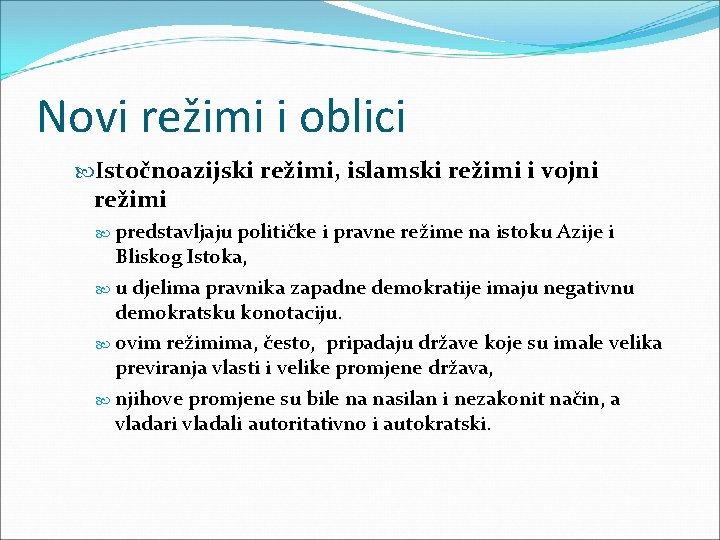 Novi režimi i oblici

Istočnoazijski režimi, islamski režimi i vojni režimi

predstavljaju političke i pravne režime na istoku Azije i Bliskog Istoka,

u djelima pravnika zapadne demokratije imaju negativnu demokratsku konotaciju.

ovim režimima, često, pripadaju države koje su imale velika previranja vlasti i velike promjene država,

njihove promjene su bile na nasilan i nezakonit način, a vladari vladali autoritativno i autokratski.